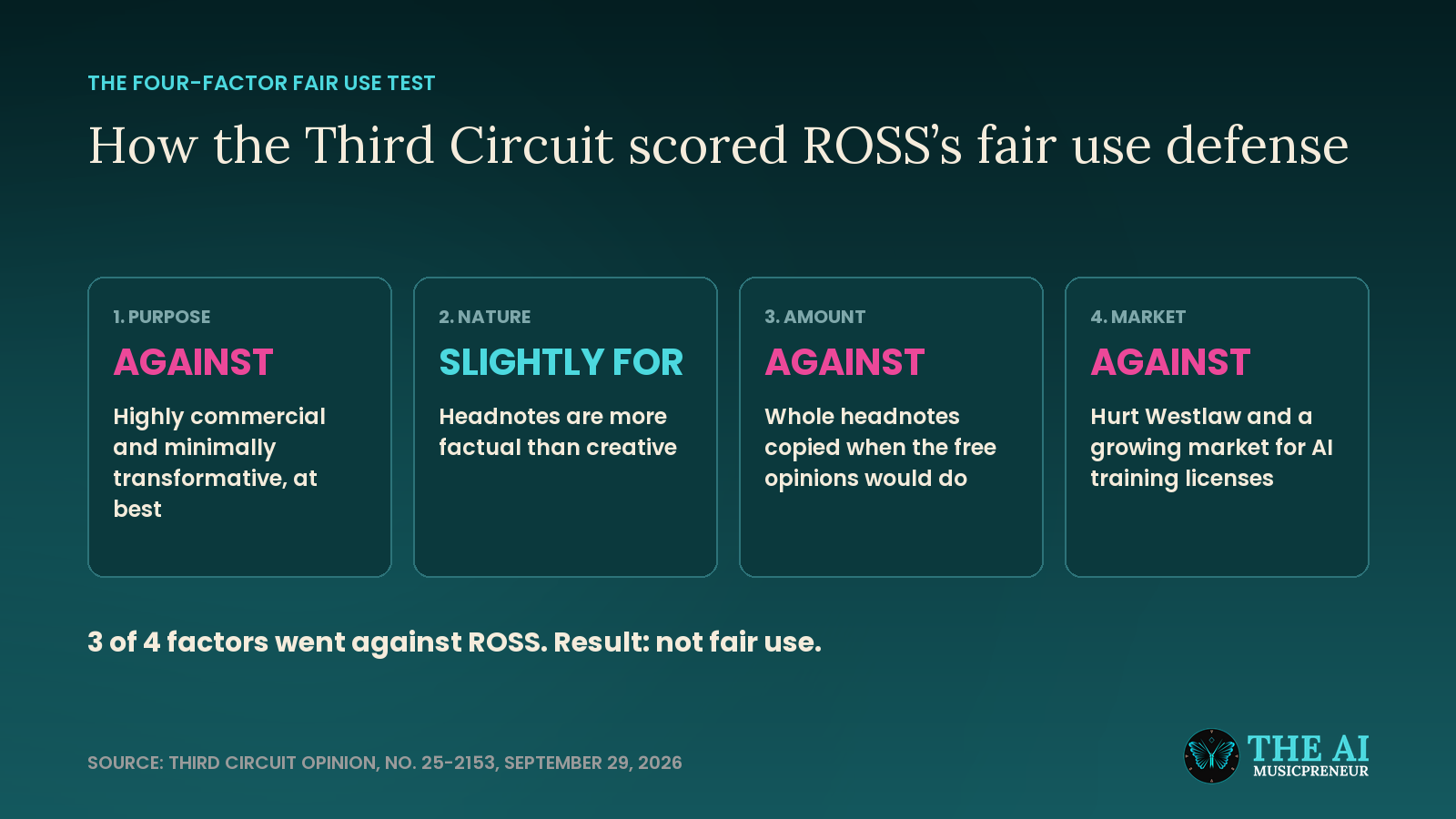 THE FOUR-FACTOR FAIR USE TEST

How the Third Circuit scored ROSS's fair use defense

1. PURPOSE

AGAINST

Highly commercial and minimally transformative, at best

2. NATURE

SLIGHTLY FOR

Headnotes are more factual than creative

3. AMOUNT

AGAINST

Whole headnotes copied when the free opinions would do

4. MARKET

AGAINST

Hurt Westlaw and a growing market for AI training licenses

3 of 4 factors went against ROSS. Result: not fair use.

SOURCE: THIRD CIRCUIT OPINION, NO. 25-2153, SEPTEMBER 29, 2026

THE AI
MUSICPRENEUR